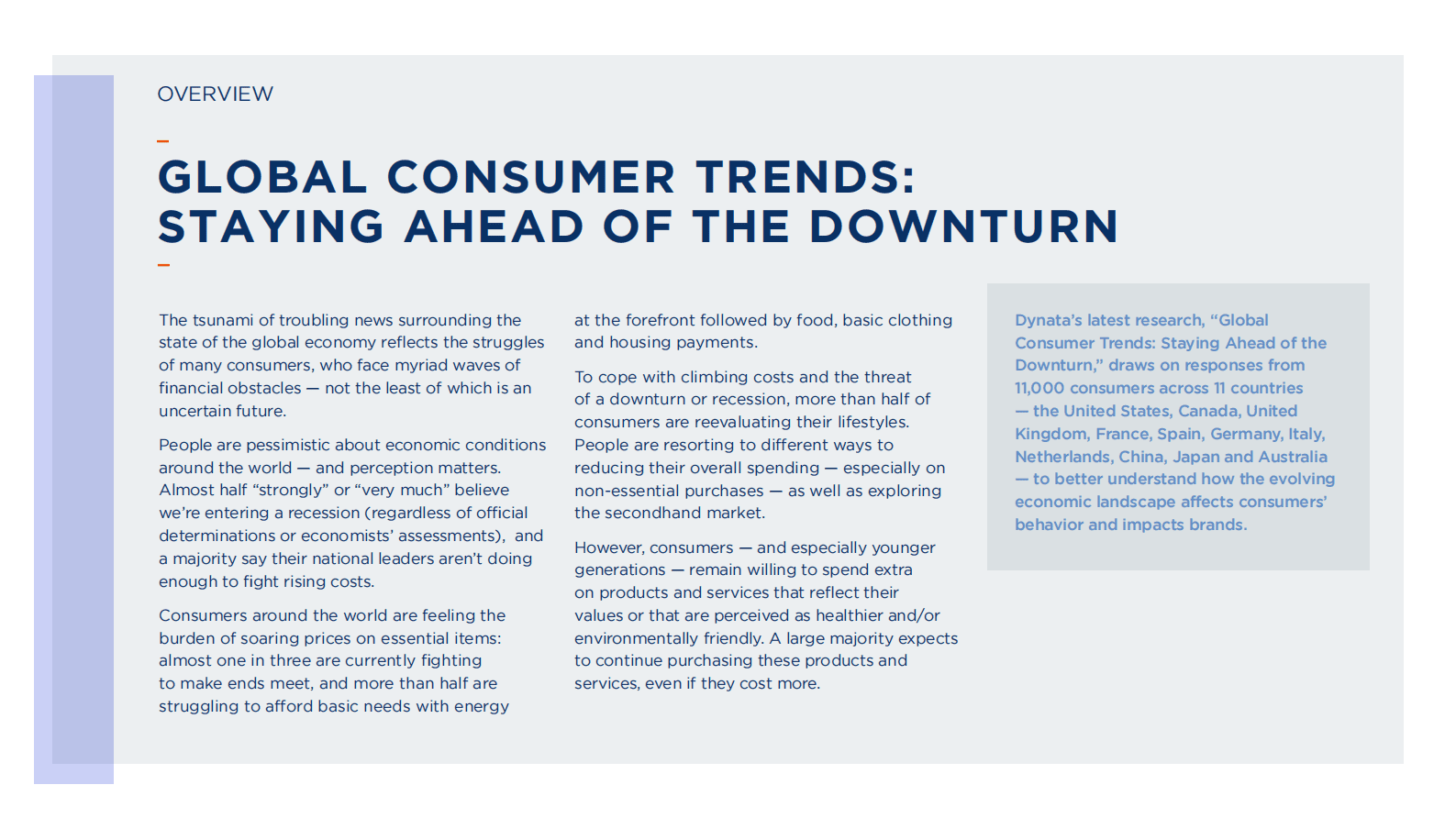 OVERVIEW

GLOBAL CONSUMER TRENDS: STAYING AHEAD OF THE DOWNTURN

The tsunami of troubling news surrounding the state of the global economy reflects the struggles of many consumers, who face myriad waves of financial obstacles — not the least of which is an uncertain future.

People are pessimistic about economic conditions around the world — and perception matters. Almost half “strongly” or “very much” believe we’re entering a recession (regardless of official determinations or economists’ assessments), and a majority say their national leaders aren’t doing enough to fight rising costs.

Consumers around the world are feeling the burden of soaring prices on essential items: almost one in three are currently fighting to make ends meet, and more than half are struggling to afford basic needs with energy at the forefront followed by food, basic clothing and housing payments.

To cope with climbing costs and the threat of a downturn or recession, more than half of consumers are reevaluating their lifestyles. People are resorting to different ways to reducing their overall spending — especially on non-essential purchases — as well as exploring the secondhand market.

However, consumers — and especially younger generations — remain willing to spend extra on products and services that reflect their values or that are perceived as healthier and/or environmentally friendly. A large majority expects to continue purchasing these products and services, even if they cost more.

Dynata’s latest research, “Global Consumer Trends: Staying Ahead of the Downturn,” draws on responses from 11,000 consumers across 11 countries — the United States, Canada, United Kingdom, France, Spain, Germany, Italy, Netherlands, China, Japan and Australia — to better understand how the evolving economic landscape affects consumers’ behavior and impacts brands.